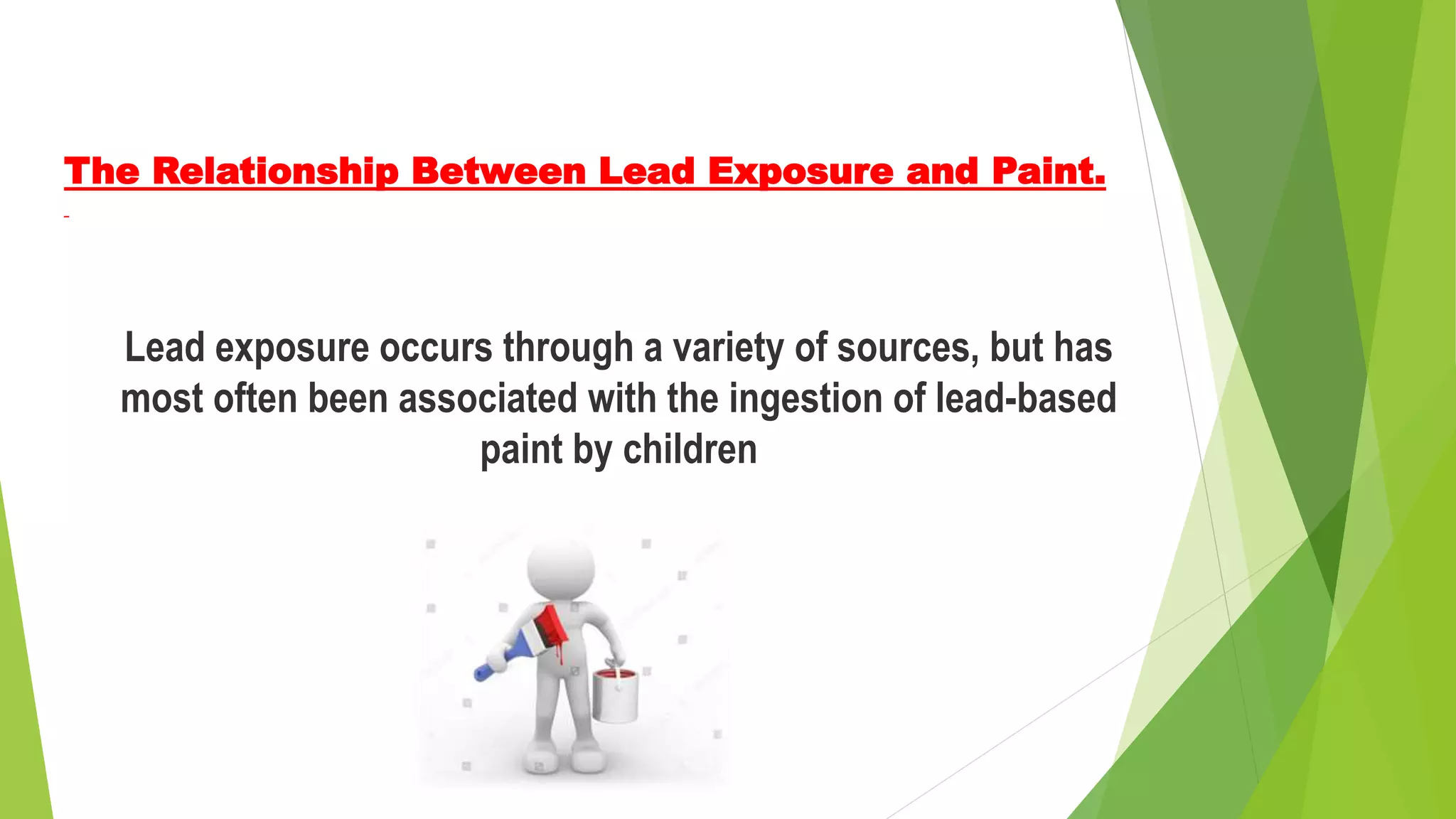 The Relationship Between Lead Exposure and Paint.

Lead exposure occurs through a variety of sources, but has most often been associated with the ingestion of lead-based paint by children